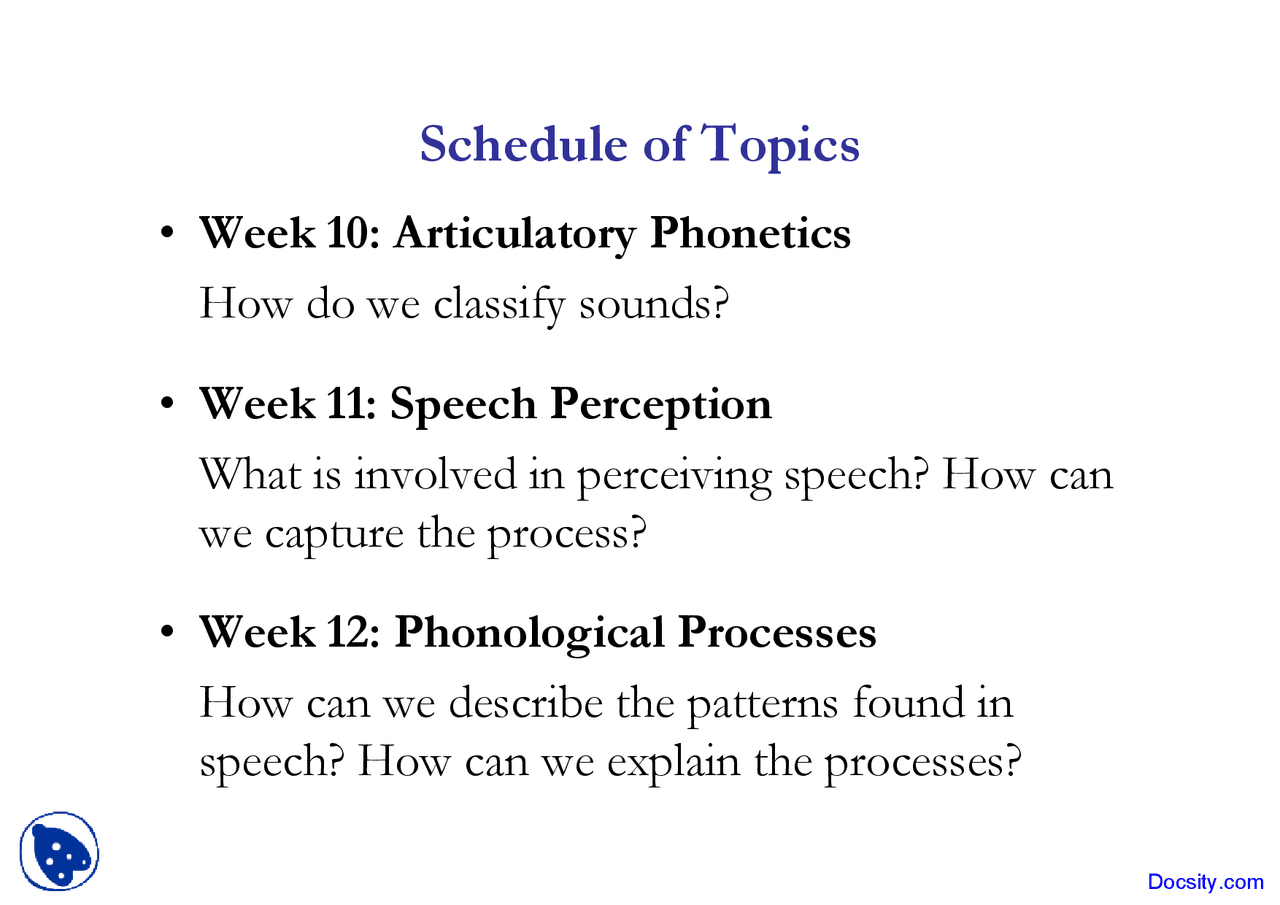 Schedule of Topics

• Week 10: Articulatory Phonetics
How do we classify sounds?

• Week 11: Speech Perception
What is involved in perceiving speech? How can we capture the process?

• Week 12: Phonological Processes
How can we describe the patterns found in speech? How can we explain the processes?

Docsity.com